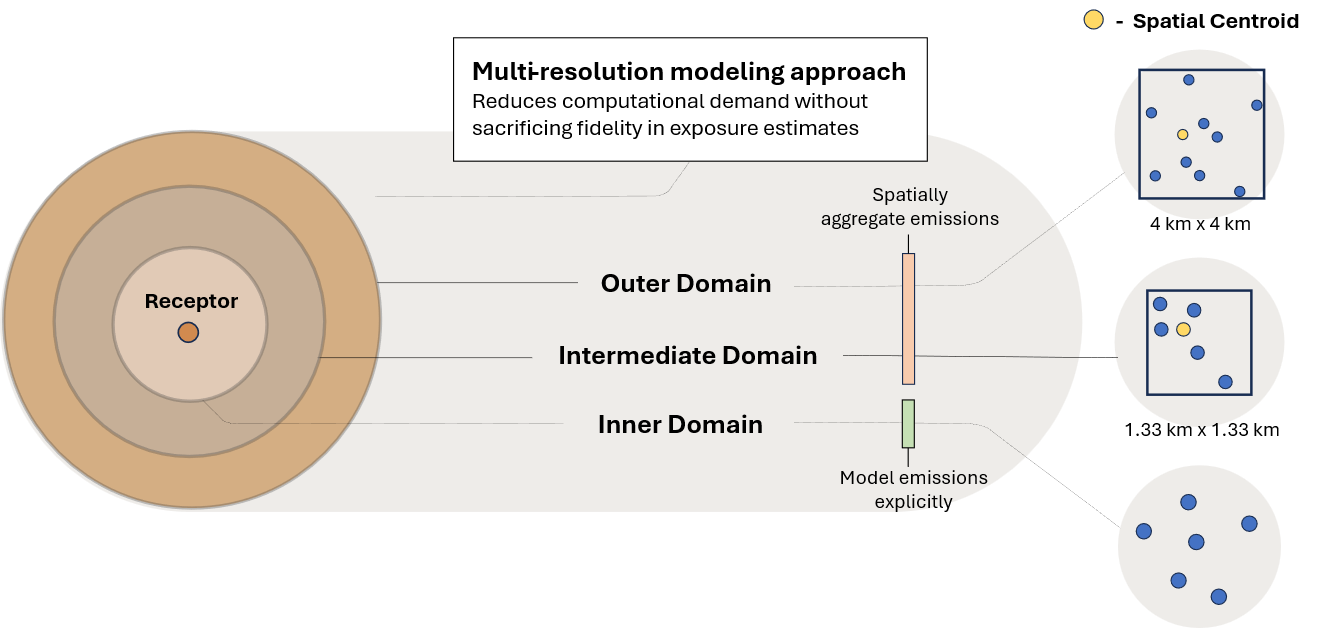 - Spatial Centroid

Multi-resolution modeling approach
Reduces computational demand without sacrificing fidelity in exposure estimates

Receptor

Spatially aggregate emissions

Outer Domain

Intermediate Domain

Inner Domain

Model emissions explicitly

4 km x 4 km

1.33 km x 1.33 km